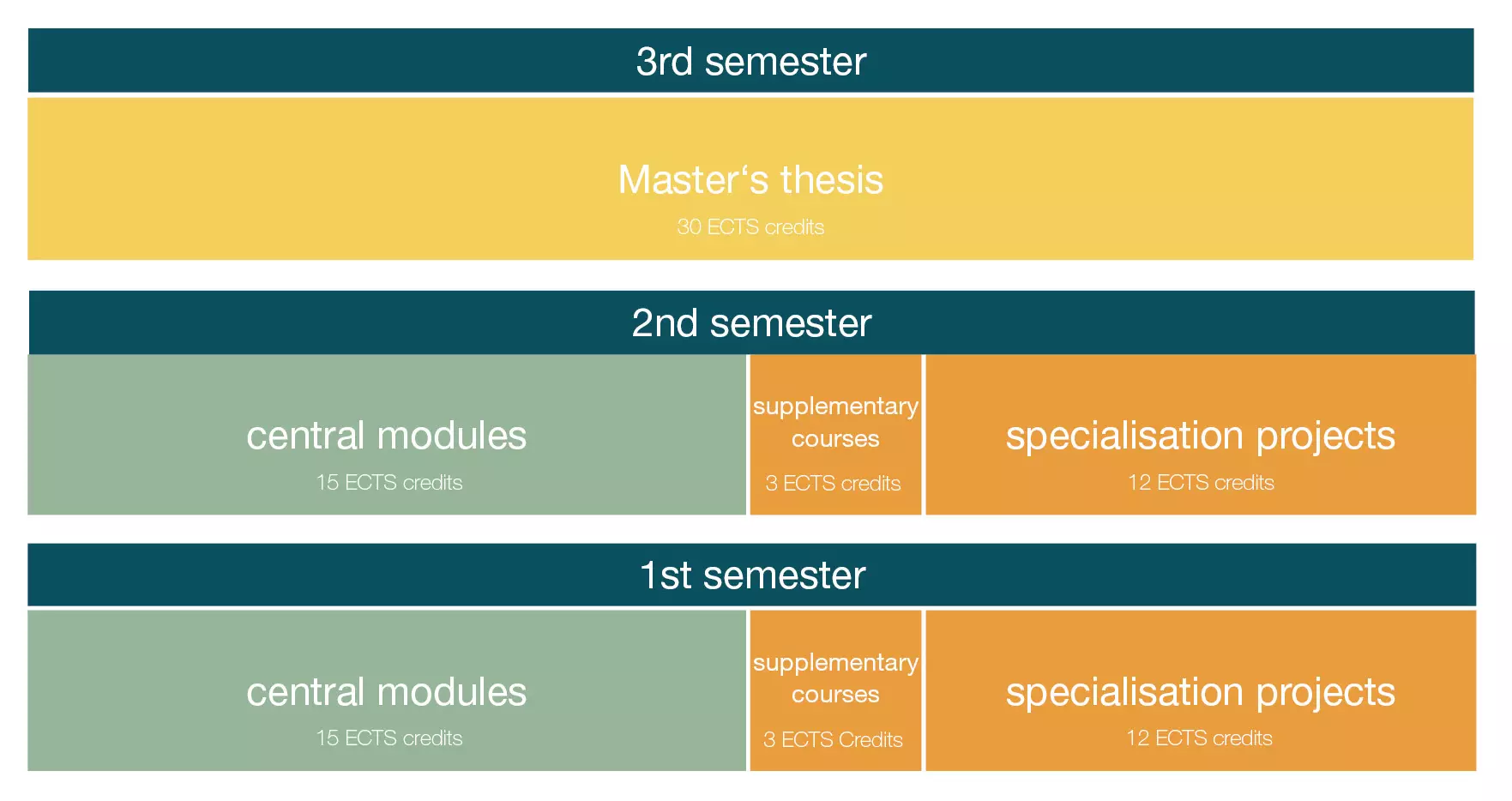 3rd semester

Master‘s thesis
30 ECTS credits

2nd semester

central modules
15 ECTS credits

supplementary courses
3 ECTS credits

specialisation projects
12 ECTS credits

1st semester

central modules
15 ECTS credits

supplementary courses
3 ECTS Credits

specialisation projects
12 ECTS credits